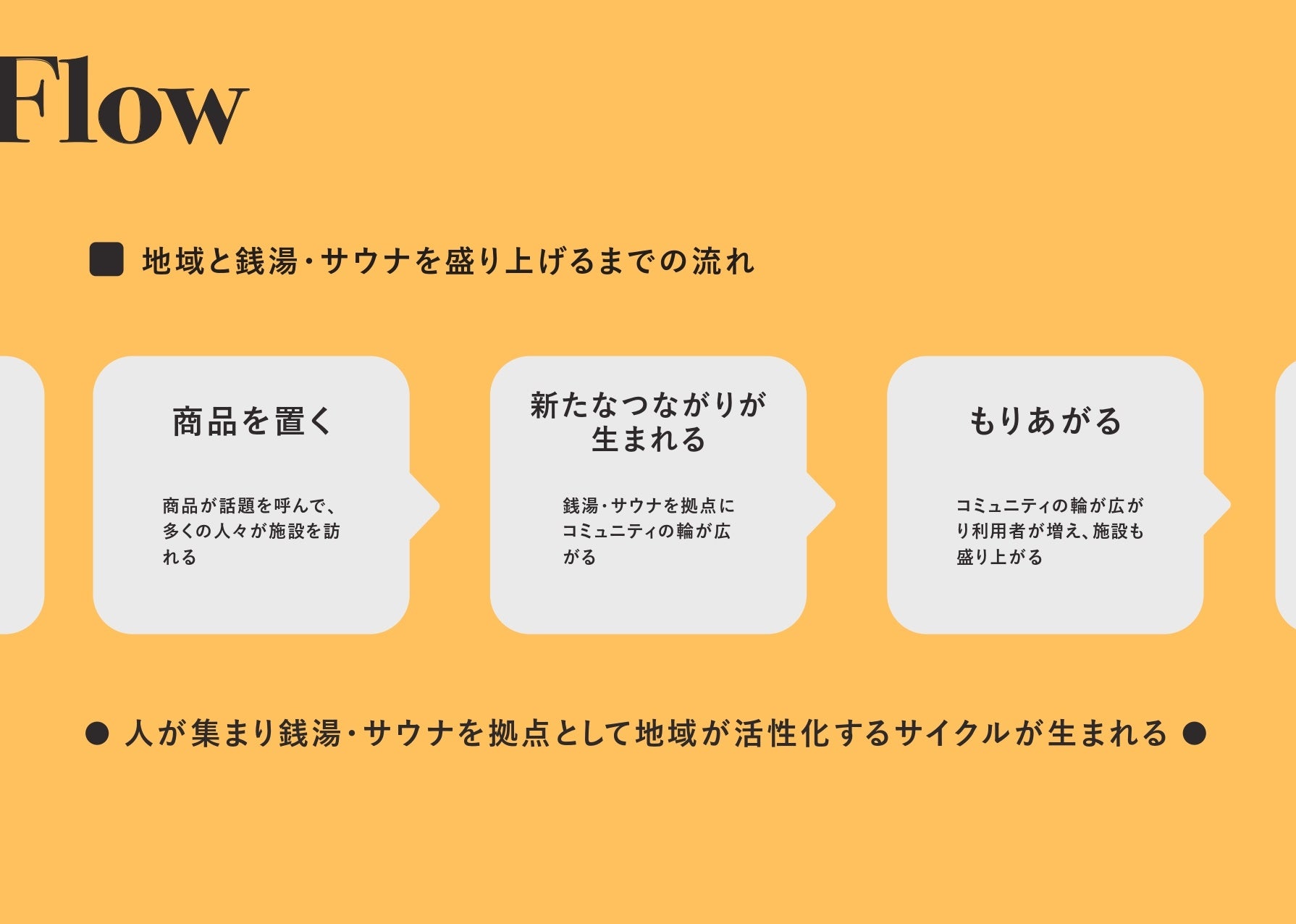 Flow

■ 地域と銭湯･サウナを盛り上げるまでの流れ

商品を置く

商品が話題を呼んで、多くの人々が施設を訪れる

新たなつながりが生まれる

銭湯･サウナを拠点にコミュニティの輪が広がる

もりあがる

コミュニティの輪が広がり利用者が増え、施設も盛り上がる

● 人が集まり銭湯･サウナを拠点として地域が活性化するサイクルが生まれる ●